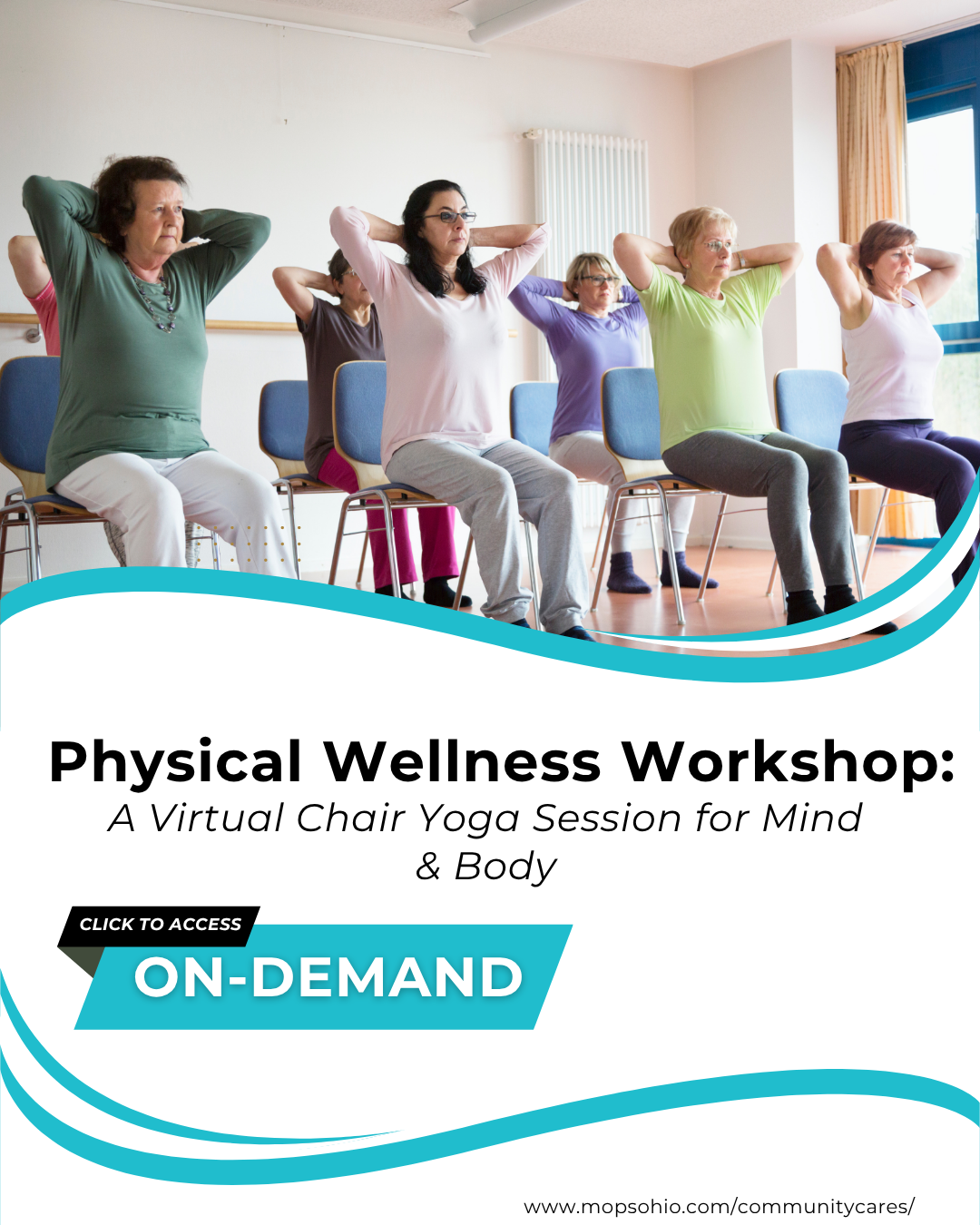 Physical Wellness Workshop:
A Virtual Chair Yoga Session for Mind & Body

CLICK TO ACCESS
ON-DEMAND

www.mopsohio.com/communitycares/